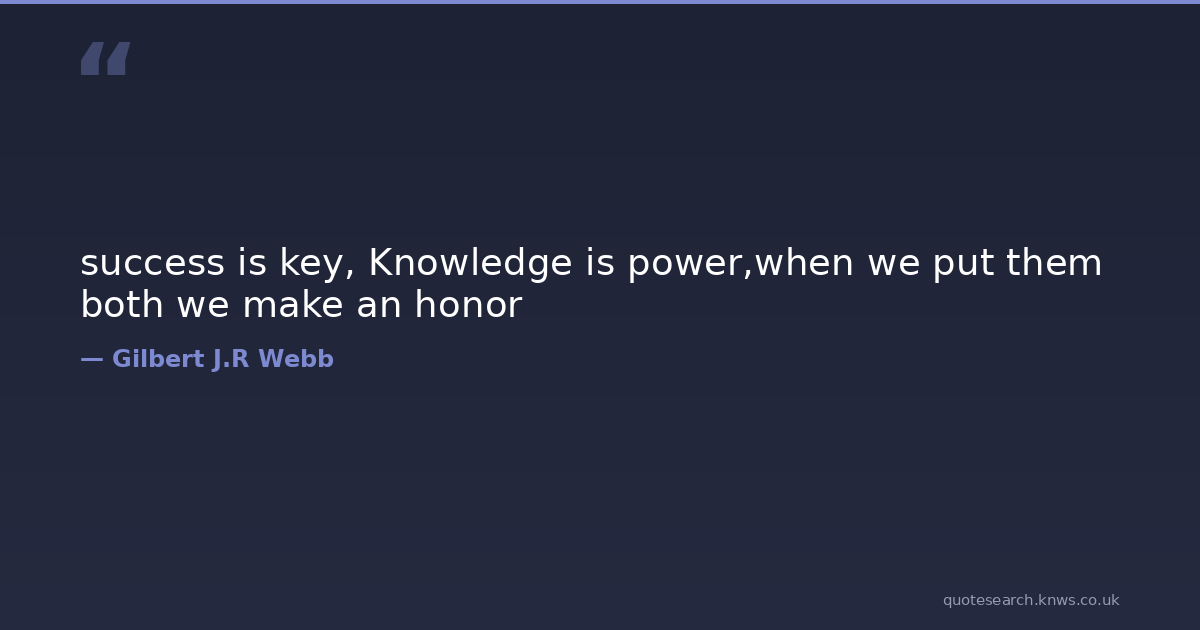 “

success is key, Knowledge is power,when we put them both we make an honor

— Gilbert J.R Webb

quotesearch.knws.co.uk